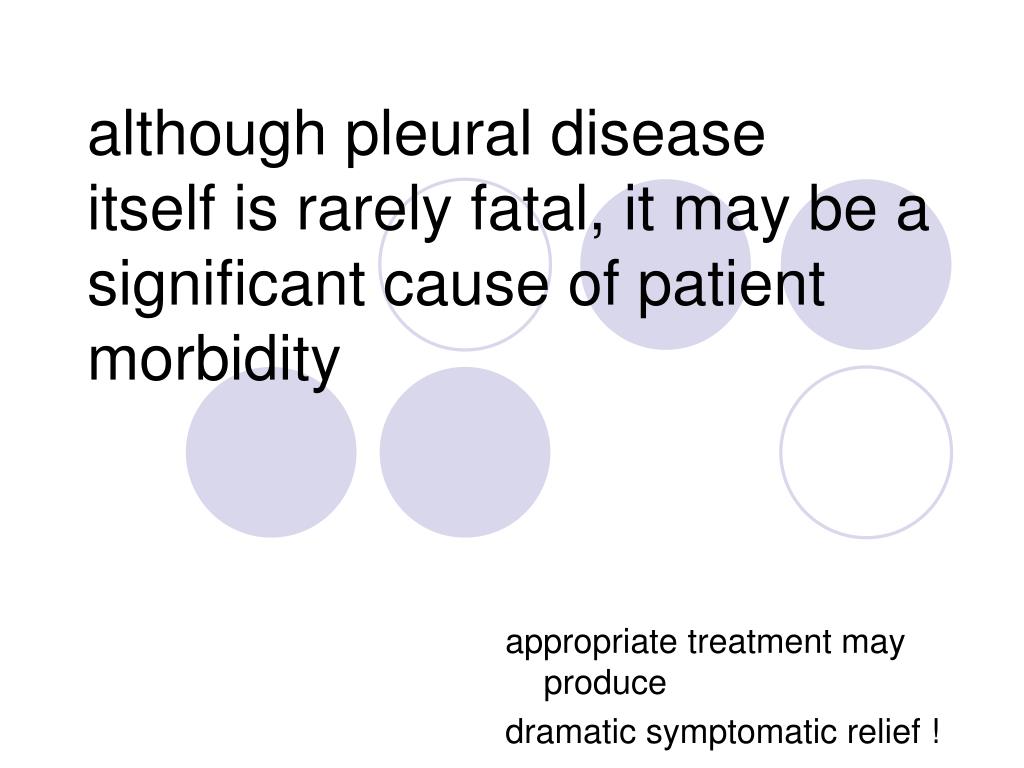 although pleural disease itself is rarely fatal, it may be a significant cause of patient morbidity

appropriate treatment may produce

dramatic symptomatic relief !